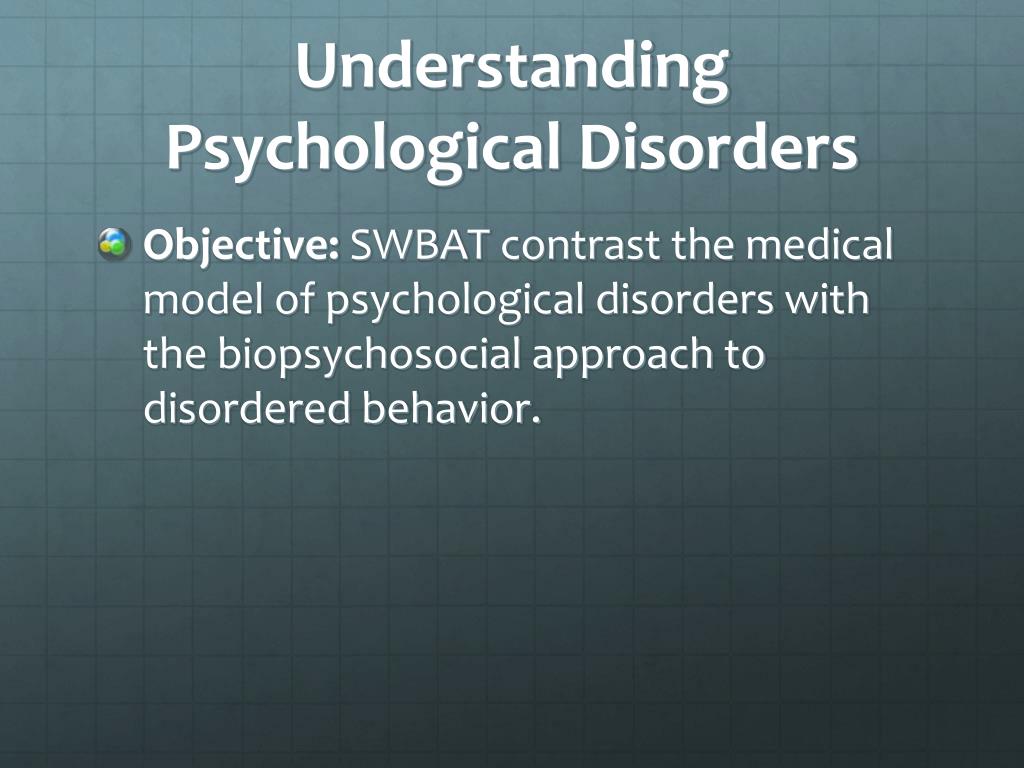 Understanding Psychological Disorders

Objective: SWBAT contrast the medical model of psychological disorders with the biopsychosocial approach to disordered behavior.